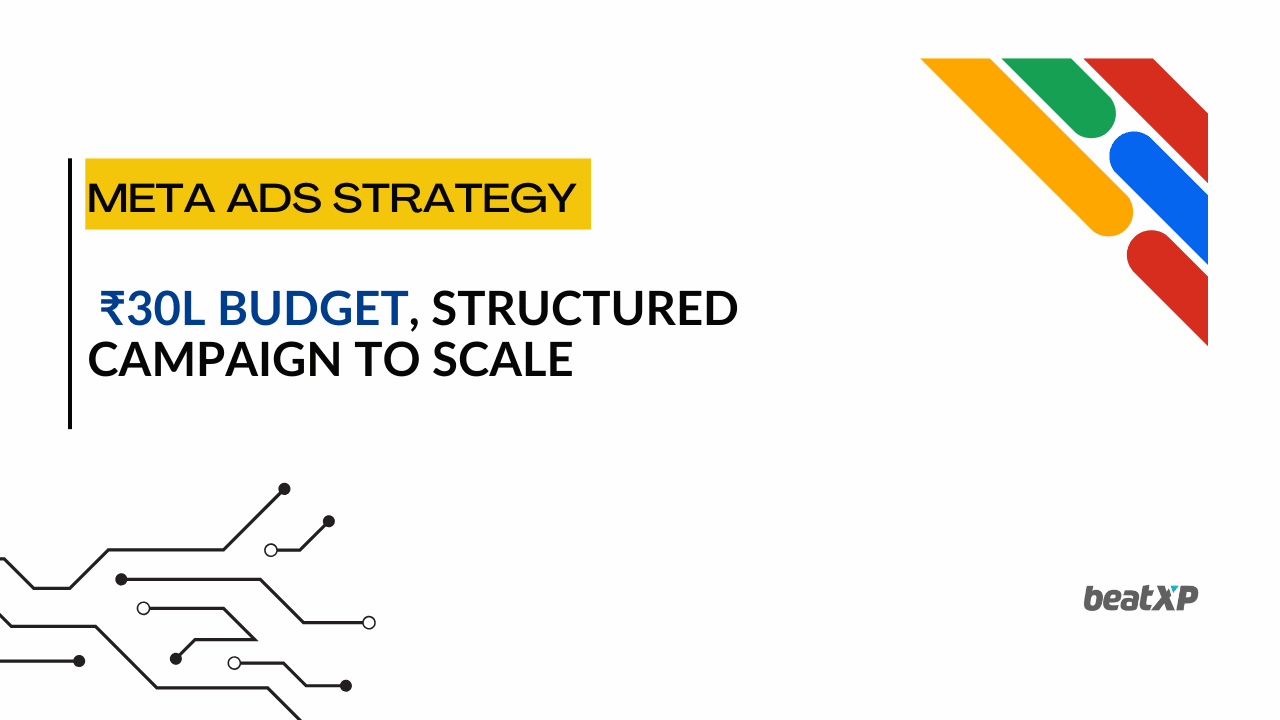 META ADS STRATEGY

₹30L BUDGET, STRUCTURED CAMPAIGN TO SCALE

beatXP